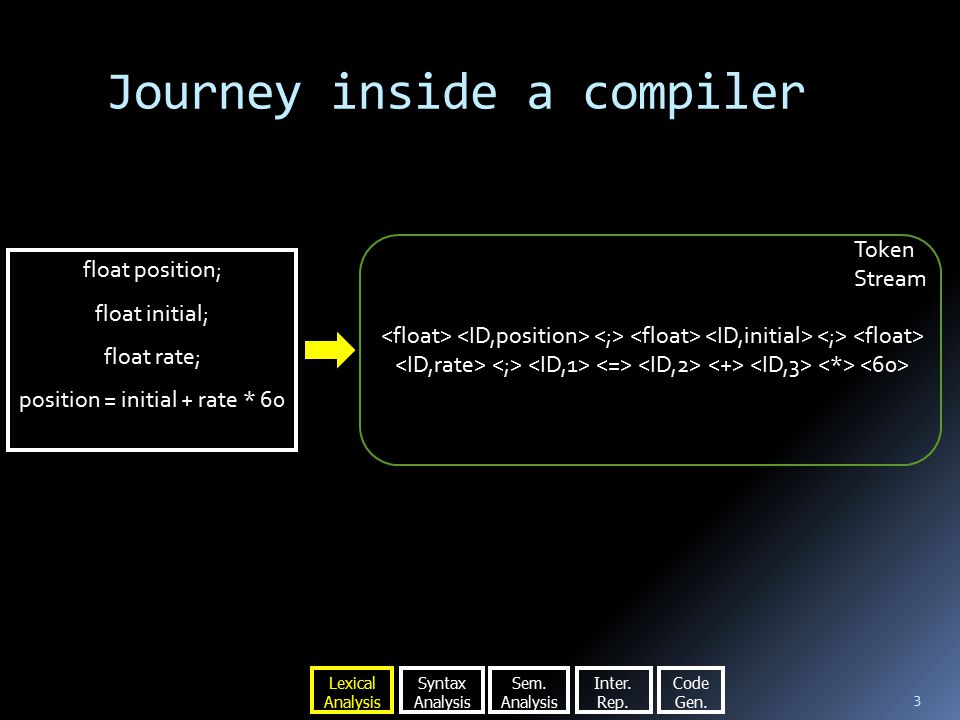 Journey inside a compiler

float position;

float initial;

float rate;

position = initial + rate * 60

Token Stream

<float> <ID,position> <;> <float> <ID,initial> <;> <float> <ID,rate> <;> <ID,1> <=> <ID,2> <+> <ID,3> <*> <60>

Lexical Analysis

Syntax Analysis

Sem. Analysis

Inter. Rep.

Code Gen.

3